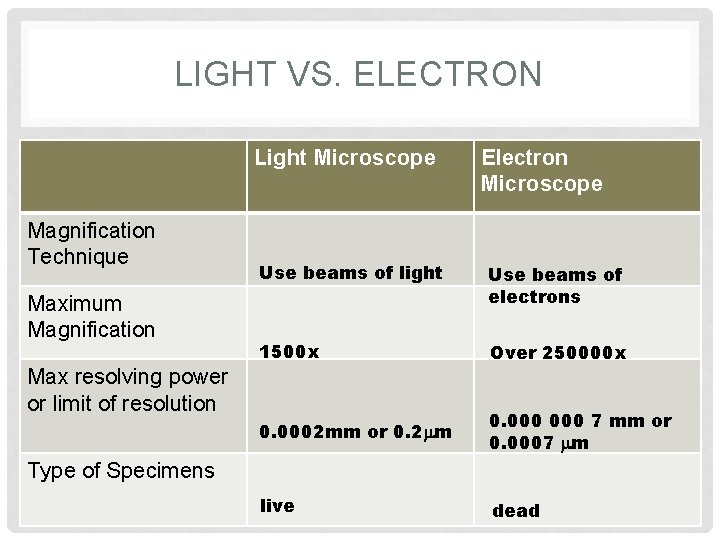 LIGHT VS. ELECTRON

| | Light Microscope | Electron Microscope |
|---|---|---|
| Magnification Technique | Use beams of light | Use beams of electrons |
| Maximum Magnification | 1500x | Over 250000x |
| Max resolving power or limit of resolution | 0.0002mm or 0.2μm | 0.000 000 7 mm or 0.0007 μm |
| Type of Specimens | live | dead |